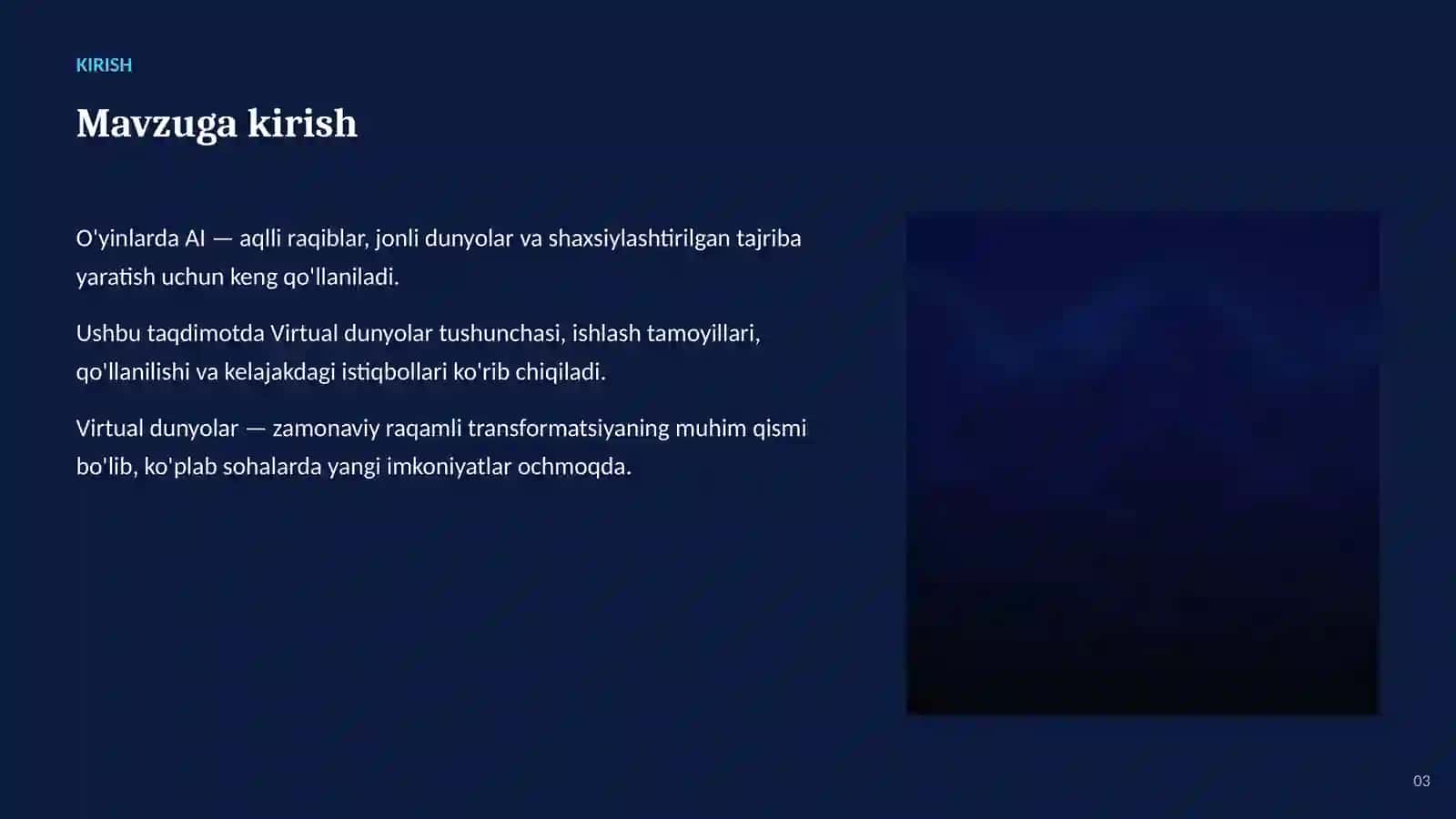 KIRISH

Mavzuga kirish

O'yinlarda AI — aqlli raqiblar, jonli dunyolar va shaxsiylashtirilgan tajriba yaratish uchun keng qo'llaniladi.

Ushbu taqdimotda Virtual dunyolar tushunchasi, ishlash tamoyillari, qo'llanilishi va kelajakdagi istiqbollari ko'rib chiqiladi.

Virtual dunyolar — zamonaviy raqamli transformatsiyaning muhim qismi bo'lib, ko'plab sohalarda yangi imkoniyatlar ochmoqda.

03